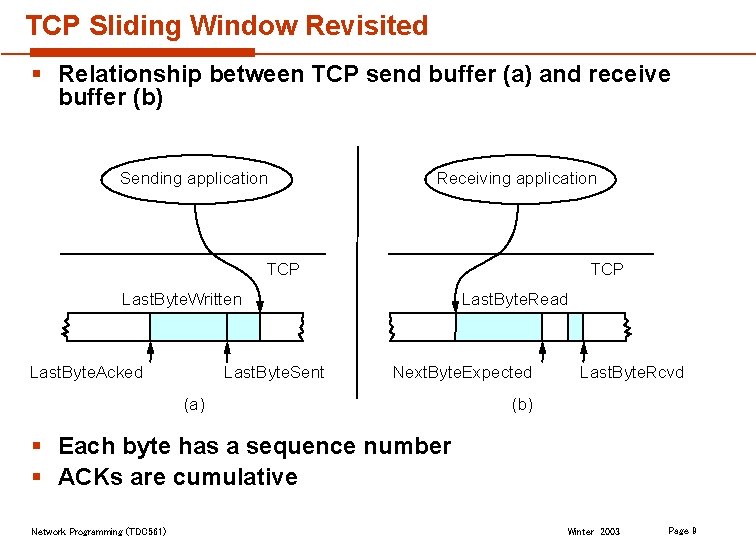 TCP Sliding Window Revisited

▪ Relationship between TCP send buffer (a) and receive buffer (b)

Sending application

TCP

LastByteWritten

LastByteAcked

LastByteSent

(a)

Receiving application

TCP

LastByteRead

NextByteExpected

LastByteRcvd

(b)

▪ Each byte has a sequence number

▪ ACKs are cumulative

Network Programming (TDC561)

Winter 2003

Page 9